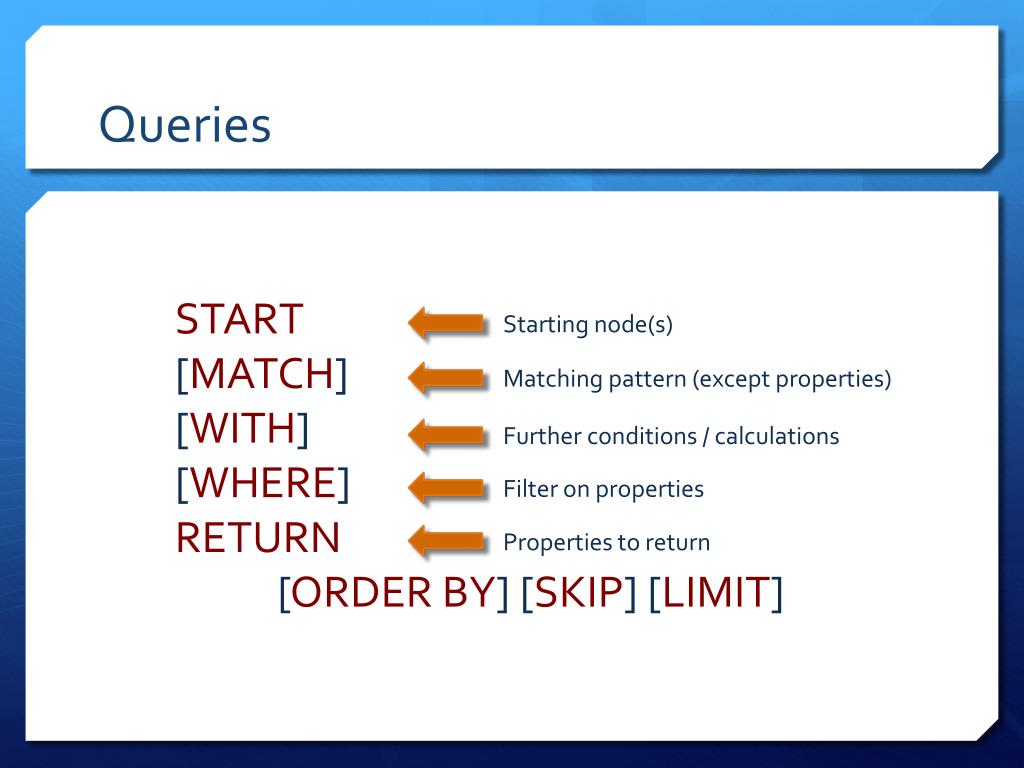 Queries

START Starting node(s)
[MATCH] Matching pattern (except properties)
[WITH] Further conditions / calculations
[WHERE] Filter on properties
RETURN Properties to return
[ORDER BY] [SKIP] [LIMIT]